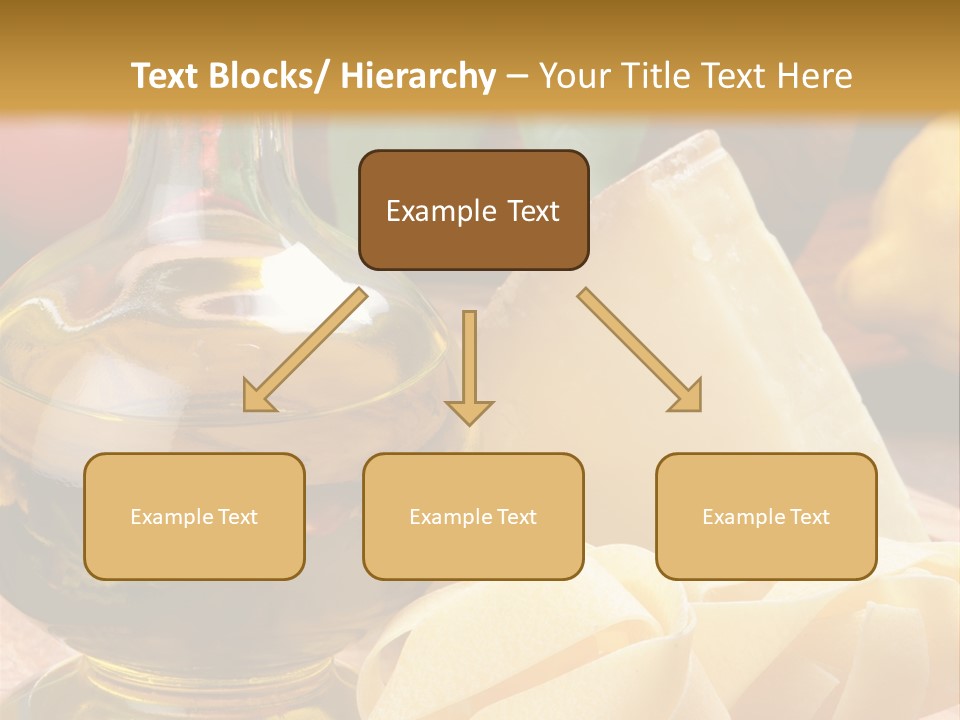 Text Blocks/ Hierarchy – Your Title Text Here

Example Text

Example Text

Example Text

Example Text